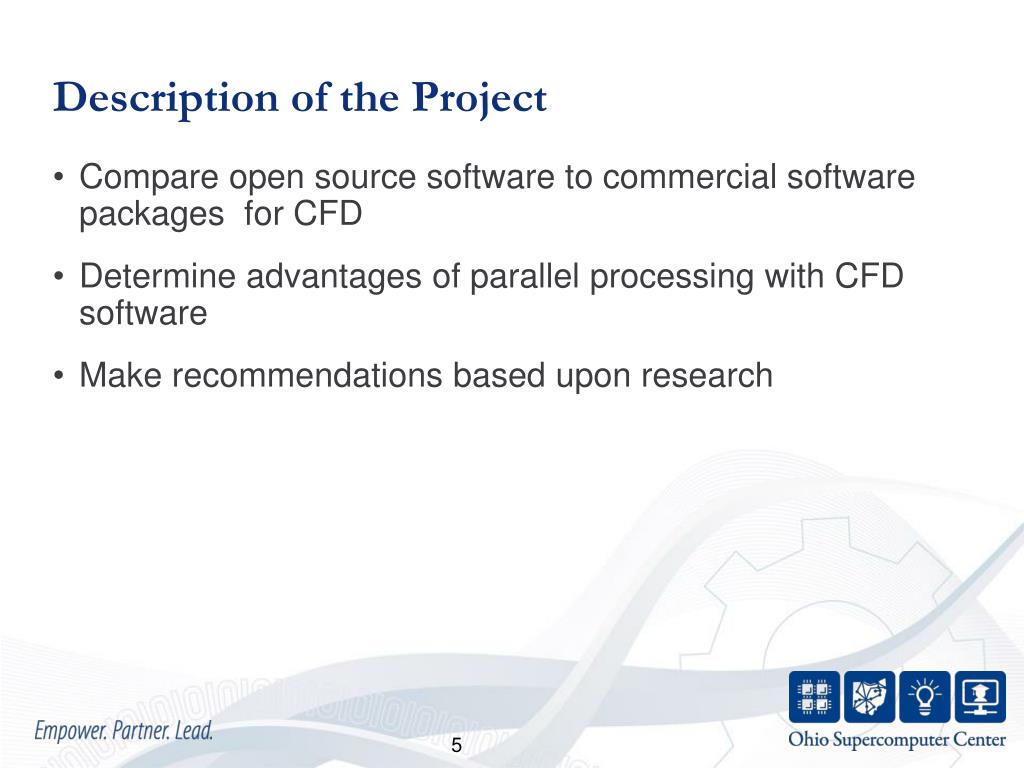 Description of the Project

• Compare open source software to commercial software packages for CFD

• Determine advantages of parallel processing with CFD software

• Make recommendations based upon research

Empower. Partner. Lead.

5

Ohio Supercomputer Center